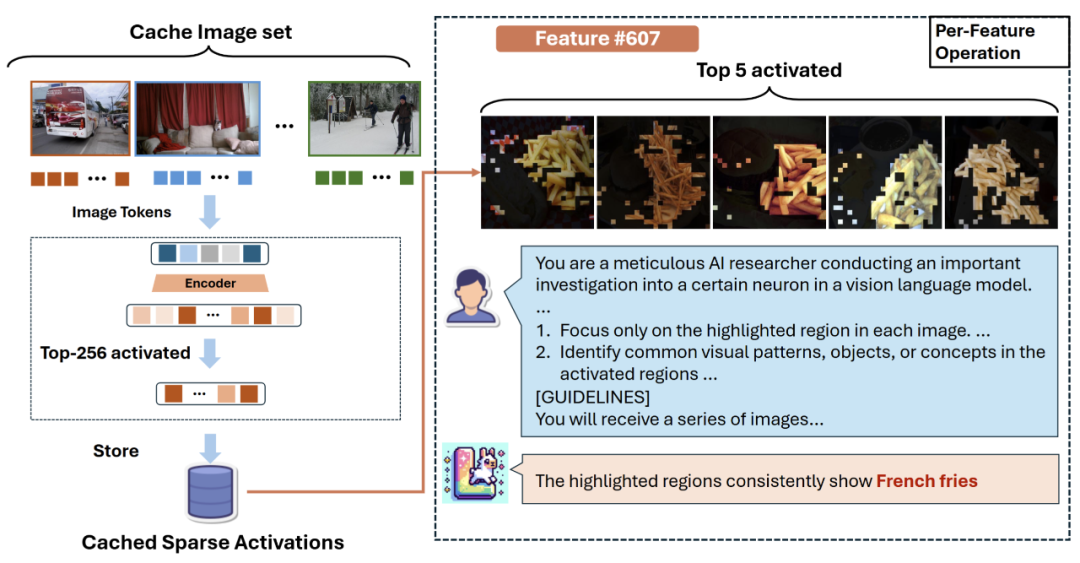 Cache Image set

...

...

...

...

Image Tokens

Encoder

...

Top-256 activated

...

Store

Cached Sparse Activations

Feature #607

Per-Feature Operation

Top 5 activated

You are a meticulous AI researcher conducting an important investigation into a certain neuron in a vision language model.
...
1. Focus only on the highlighted region in each image. ...
2. Identify common visual patterns, objects, or concepts in the activated regions ...
[GUIDELINES]
You will receive a series of images...

The highlighted regions consistently show French fries